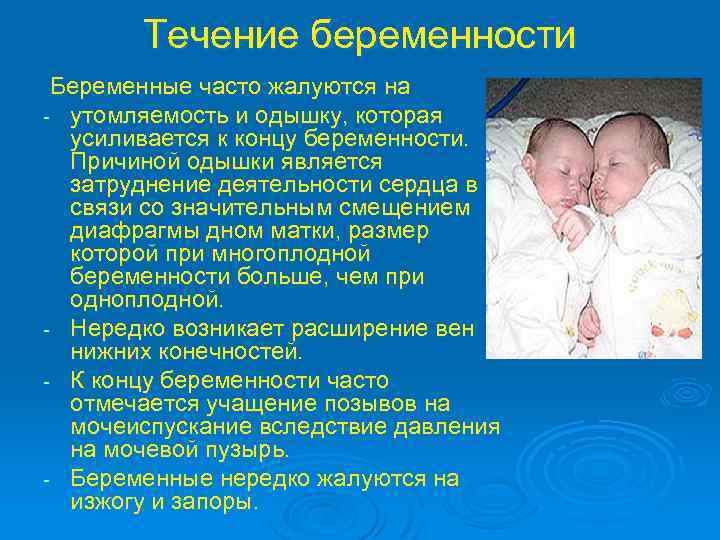 Течение беременности

Беременные часто жалуются на

- утомляемость и одышку, которая усиливается к концу беременности. Причиной одышки является затруднение деятельности сердца в связи со значительным смещением диафрагмы дном матки, размер которой при многоплодной беременности больше, чем при одноплодной.
- Нередко возникает расширение вен нижних конечностей.
- К концу беременности часто отмечается учащение позывов на мочеиспускание вследствие давления на мочевой пузырь.
- Беременные нередко жалуются на изжогу и запоры.